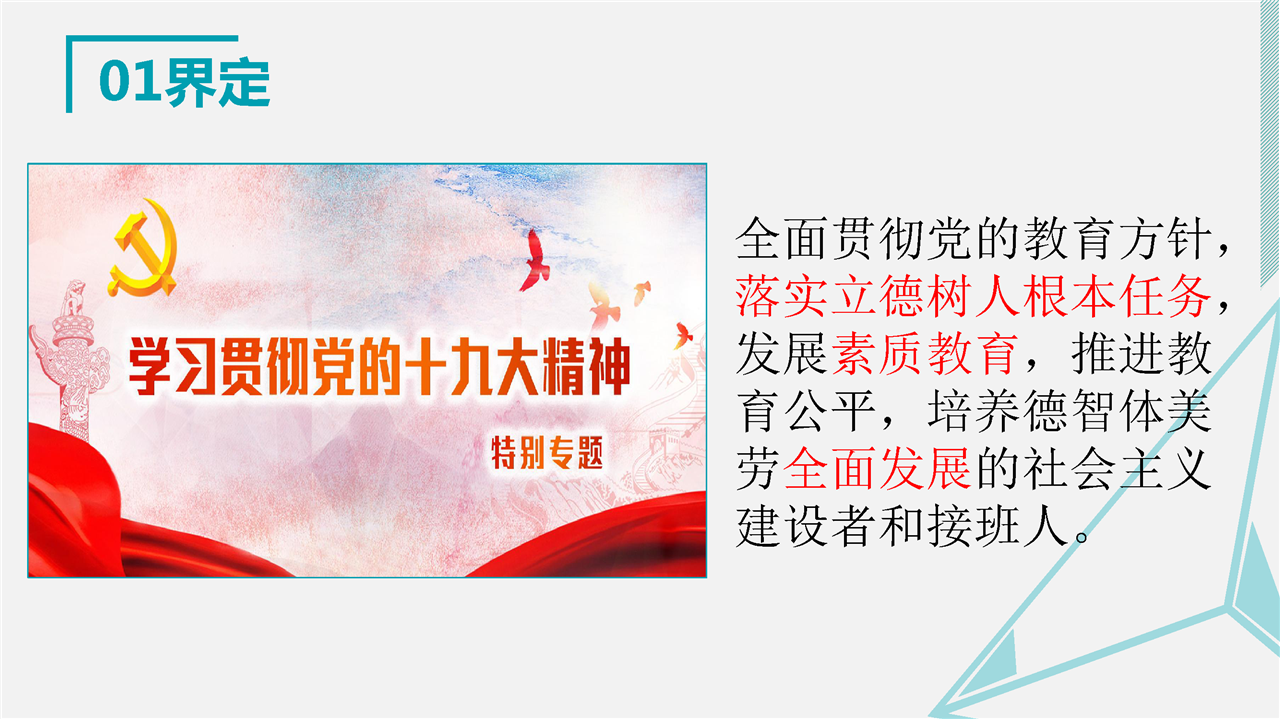 01界定

学习贯彻党的十九大精神

特别专题

全面贯彻党的教育方针，落实立德树人根本任务，发展素质教育，推进教育公平，培养德智体美劳全面发展的社会主义建设者和接班人。